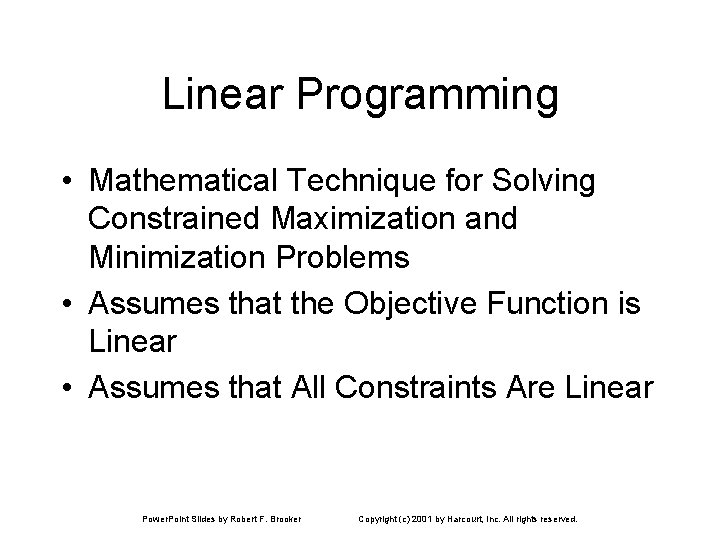 Linear Programming

• Mathematical Technique for Solving Constrained Maximization and Minimization Problems
• Assumes that the Objective Function is Linear
• Assumes that All Constraints Are Linear

PowerPoint Slides by Robert F. Brooker

Copyright (c) 2001 by Harcourt, Inc. All rights reserved.